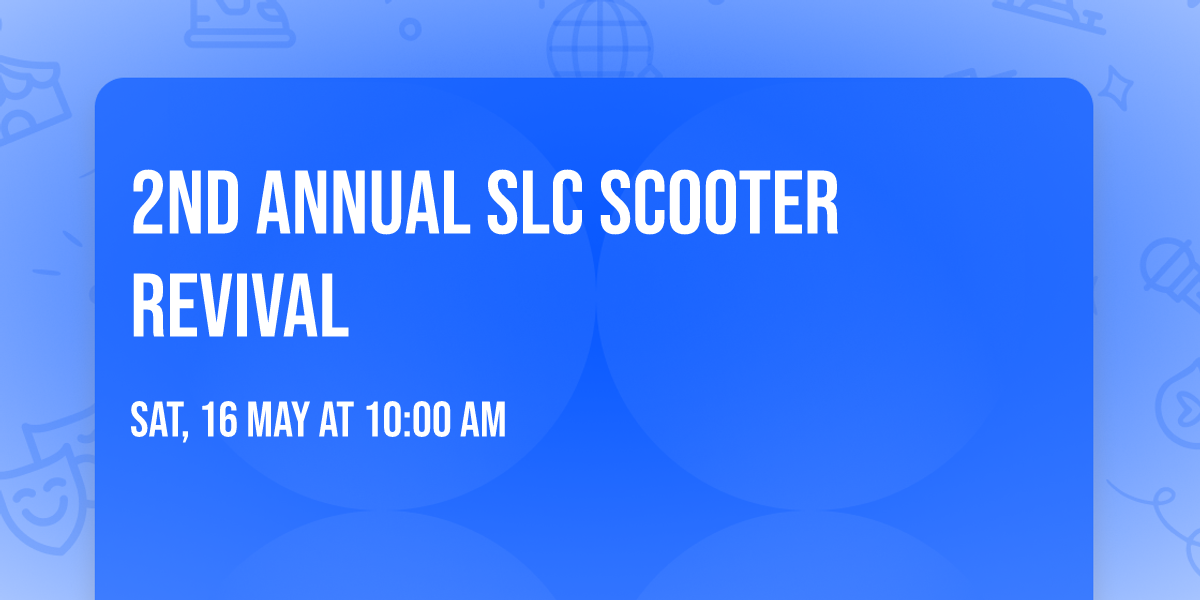 2ND ANNUAL SLC SCOOTER REVIVAL

SAT, 16 MAY AT 10:00 AM